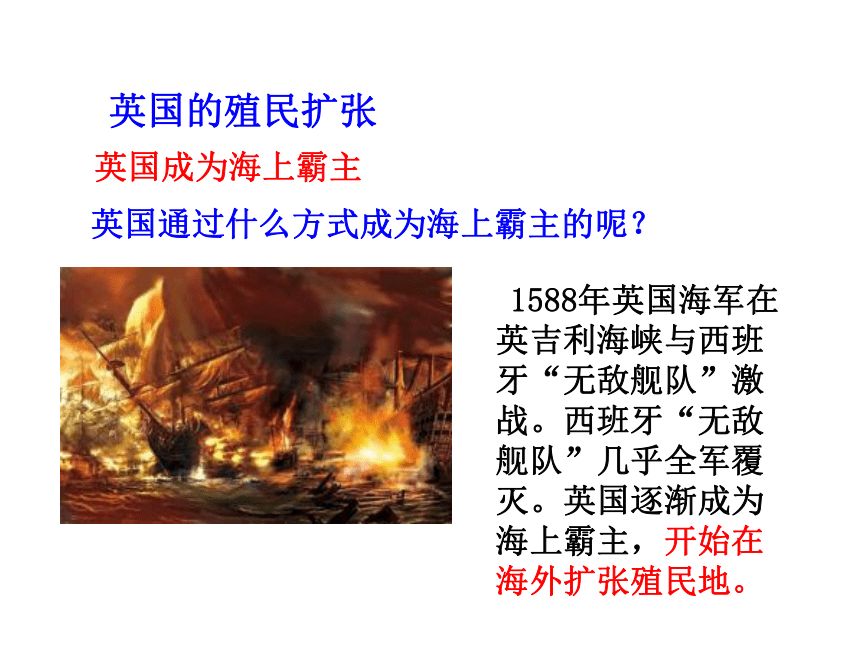 英国的殖民扩张

英国成为海上霸主

英国通过什么方式成为海上霸主的呢？

1588年英国海军在英吉利海峡与西班牙“无敌舰队”激战。西班牙“无敌舰队”几乎全军覆灭。英国逐渐成为海上霸主，开始在海外扩张殖民地。